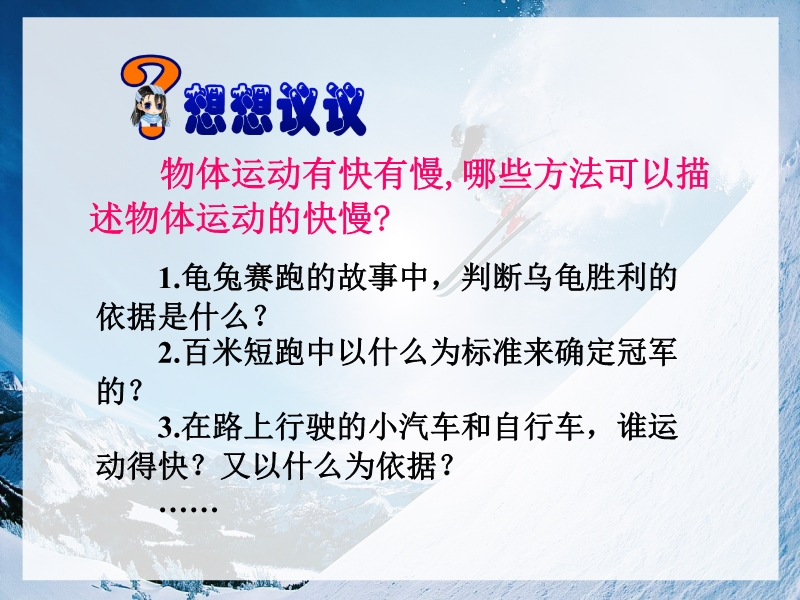 想想议议

物体运动有快有慢, 哪些方法可以描述物体运动的快慢?

1.龟兔赛跑的故事中，判断乌龟胜利的依据是什么？

2.百米短跑中以什么为标准来确定冠军的？

3.在路上行驶的小汽车和自行车，谁运动得快？又以什么为依据？

……